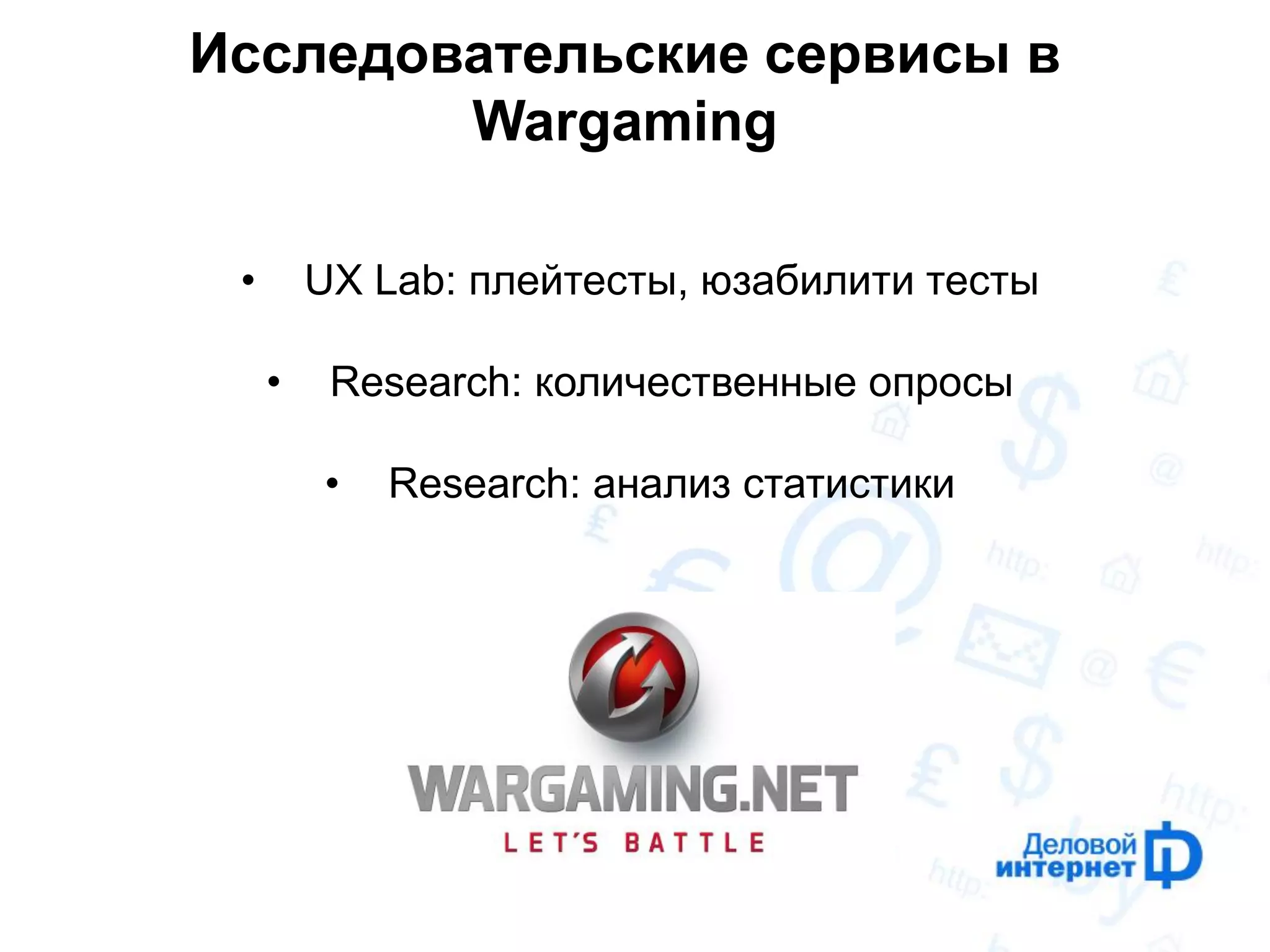 Исследовательские сервисы в Wargaming

• UX Lab: плейтесты, юзабилити тесты

• Research: количественные опросы

• Research: анализ статистики

WARGAMING.NET
LET'S BATTLE

Деловой интернет